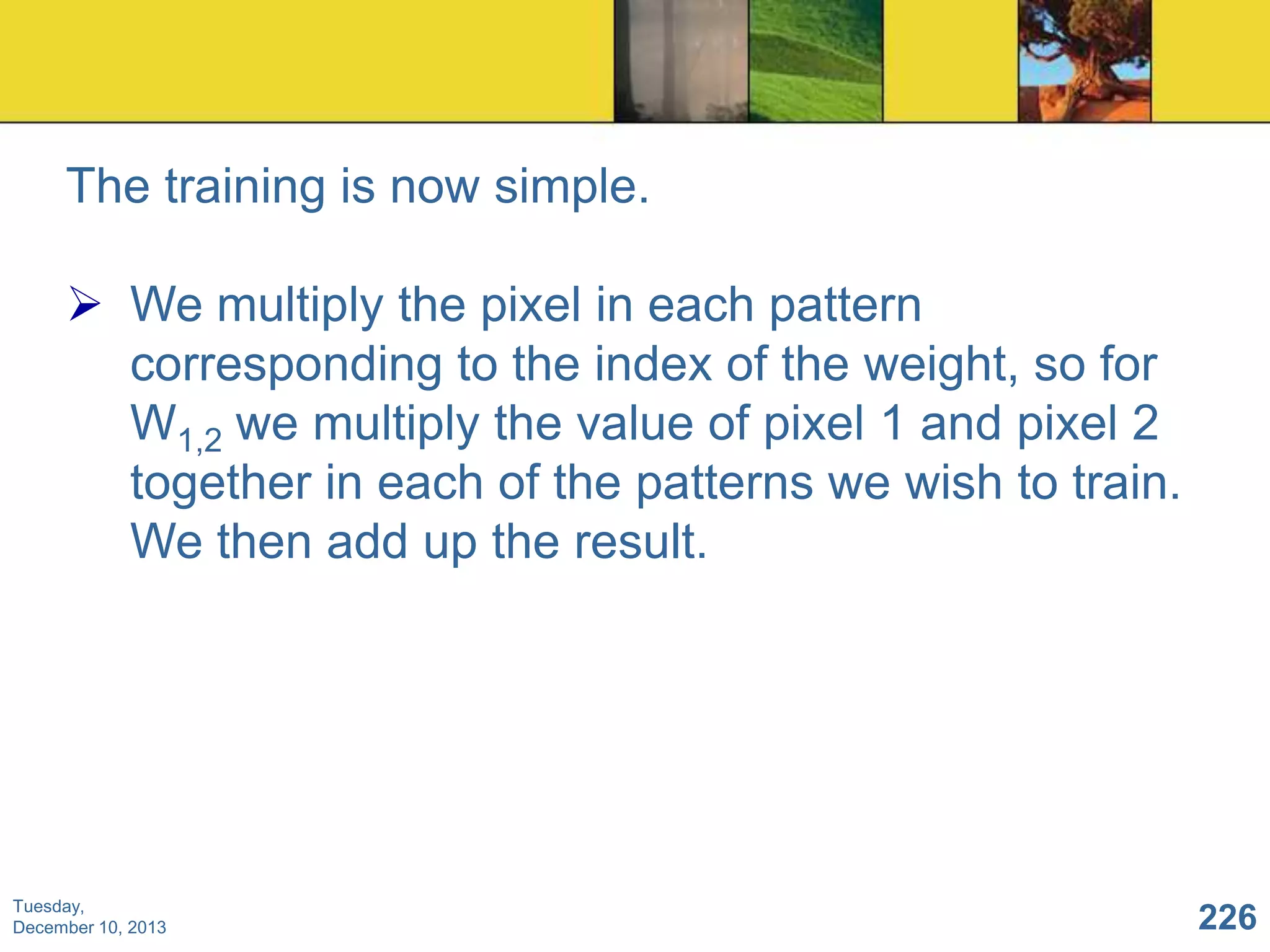 The training is now simple.

➢ We multiply the pixel in each pattern corresponding to the index of the weight, so for $W_{1,2}$ we multiply the value of pixel 1 and pixel 2 together in each of the patterns we wish to train. We then add up the result.

Tuesday, December 10, 2013

226